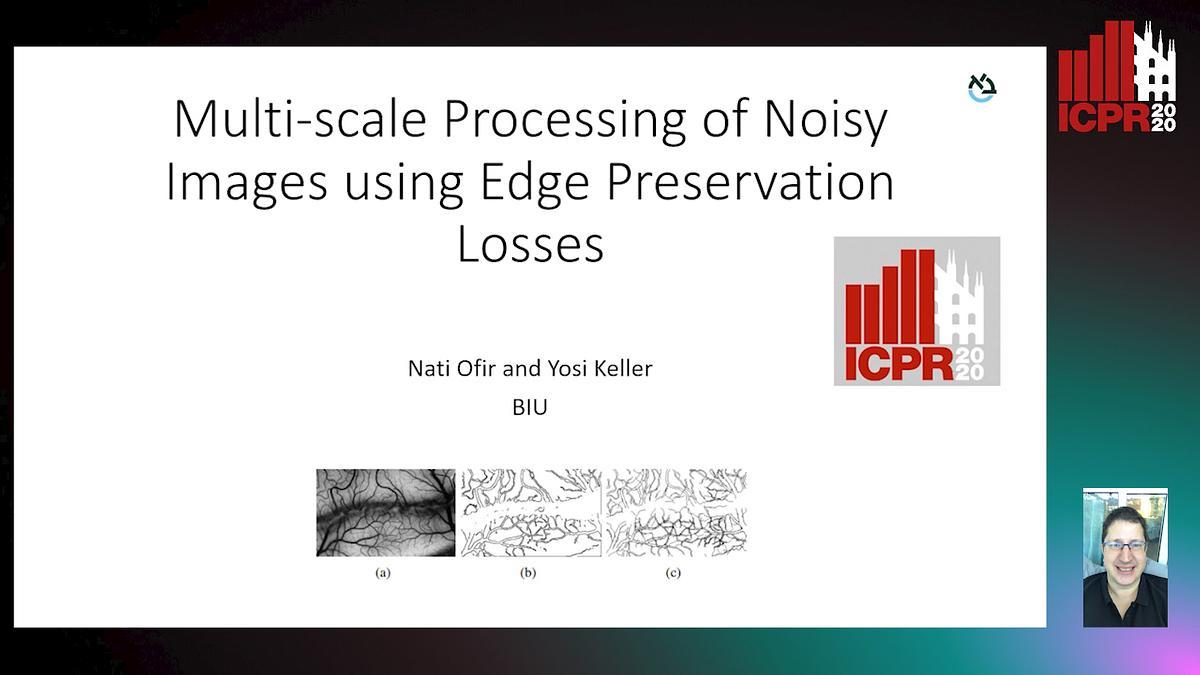 ICPR 2020

Multi-scale Processing of Noisy Images using Edge Preservation Losses

ICPR 2020

Nati Ofir and Yosi Keller
BIU

(a) (b) (c)